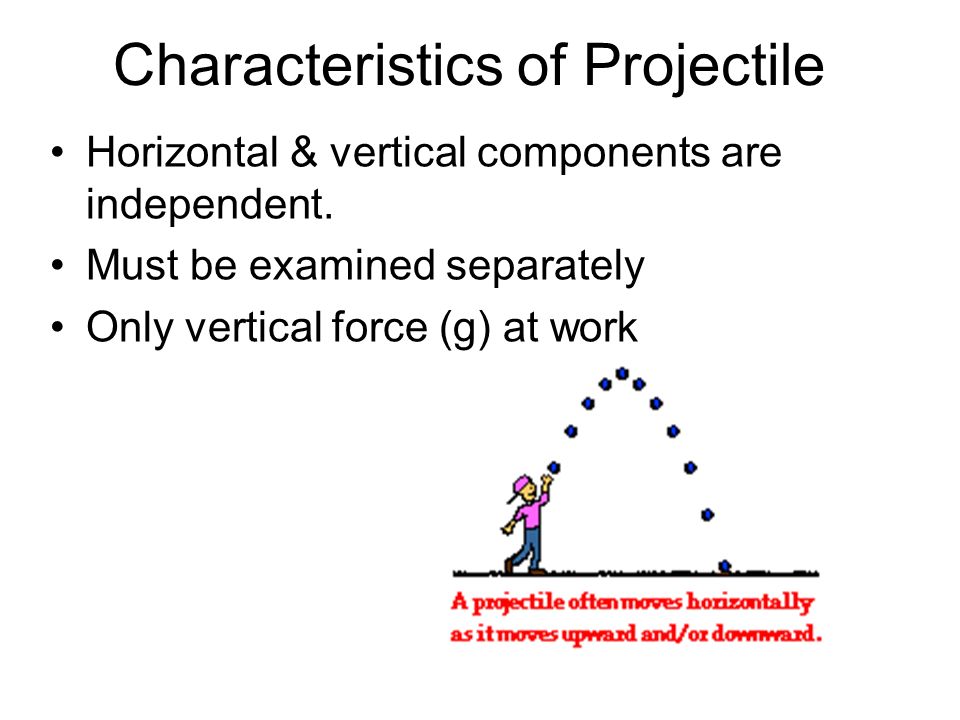 Characteristics of Projectile

• Horizontal & vertical components are independent.
• Must be examined separately
• Only vertical force (g) at work

A projectile often moves horizontally as it moves upward and/or downward.